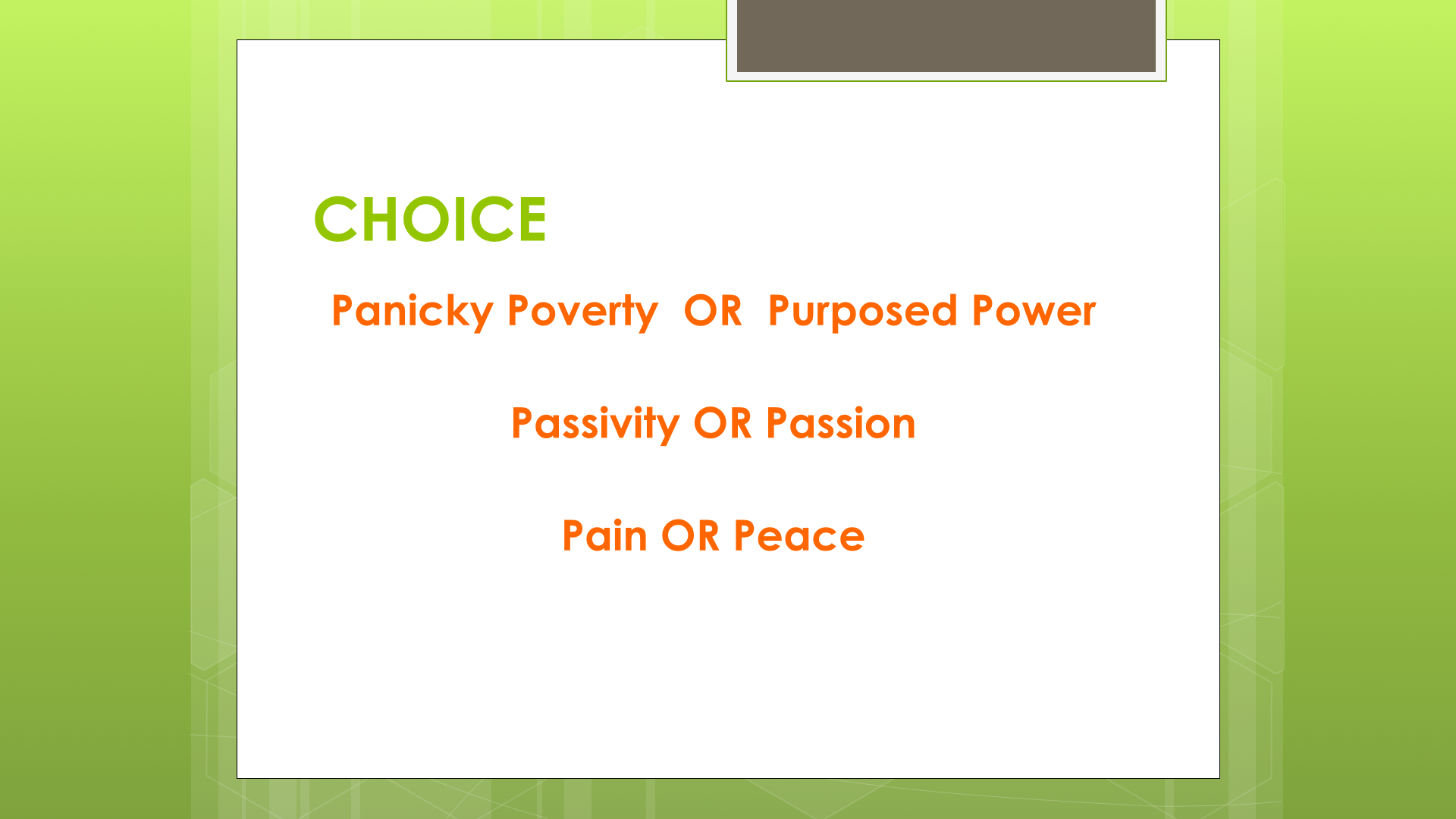 CHOICE

Panicky Poverty OR Purposed Power

Passivity OR Passion

Pain OR Peace